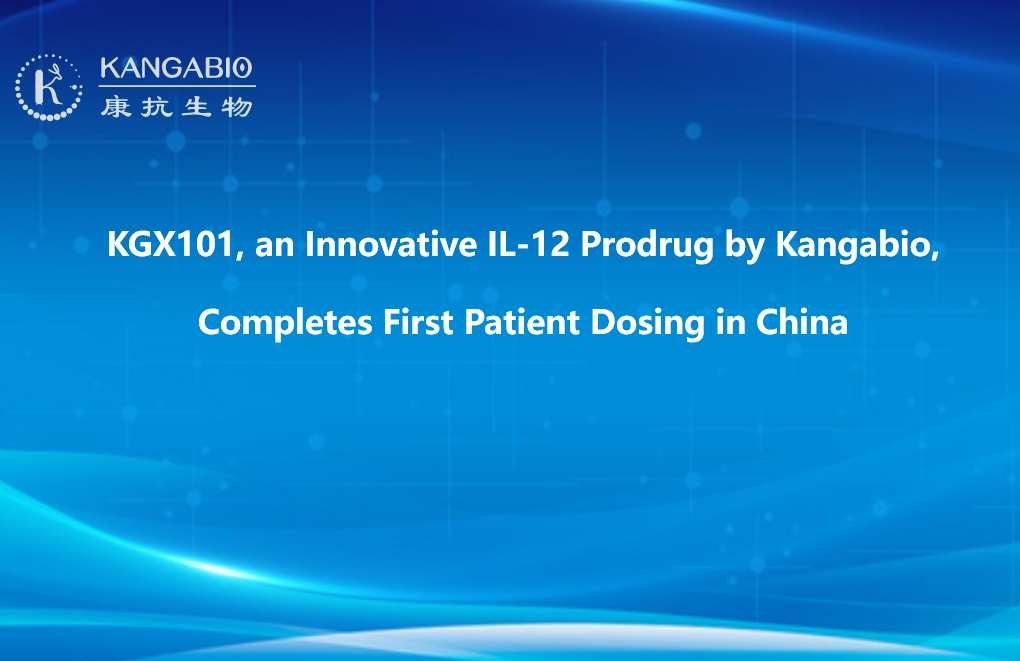 K

KANGABIO
康抗生物

KGX101, an Innovative IL-12 Prodrug by Kangabio,

Completes First Patient Dosing in China